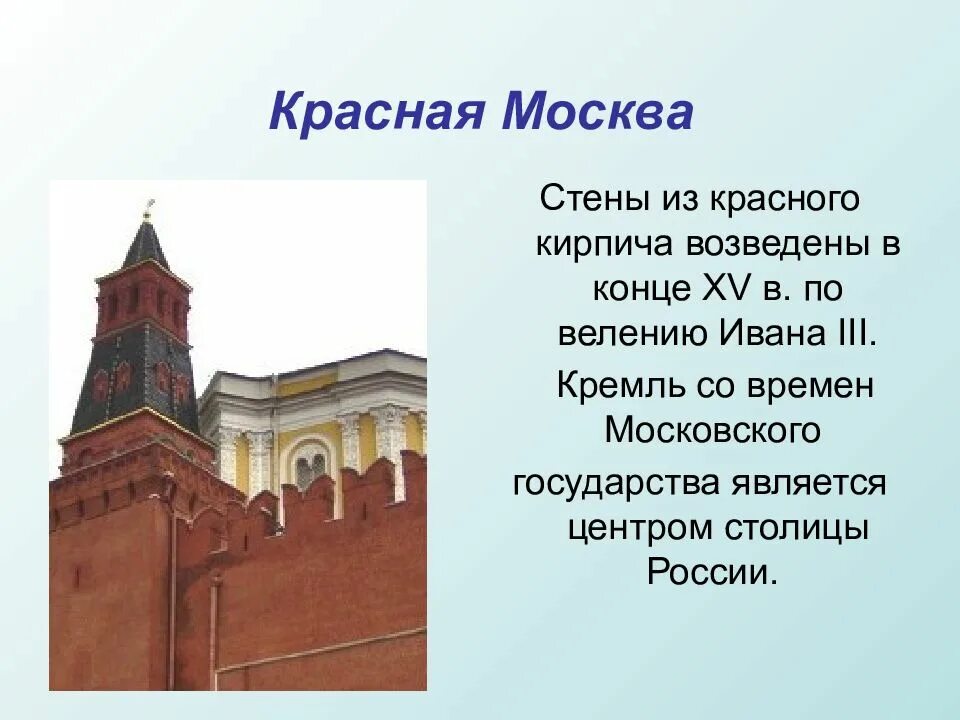 Красная Москва

Стены из красного кирпича возведены в конце XV в. по велению Ивана III.

Кремль со времен Московского государства является центром столицы России.